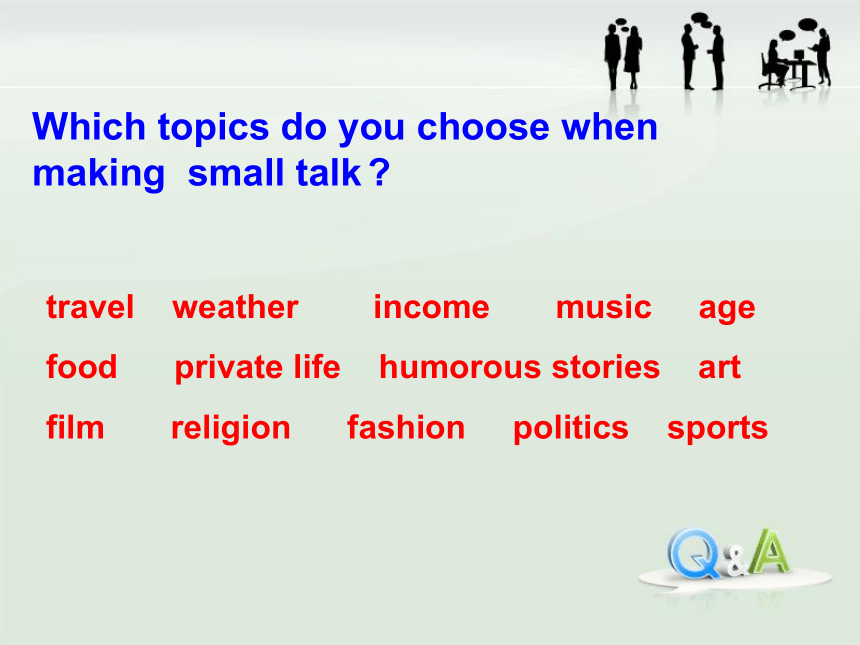 Which topics do you choose when making small talk？

travel weather income music age
food private life humorous stories art
film religion fashion politics sports

Q&A